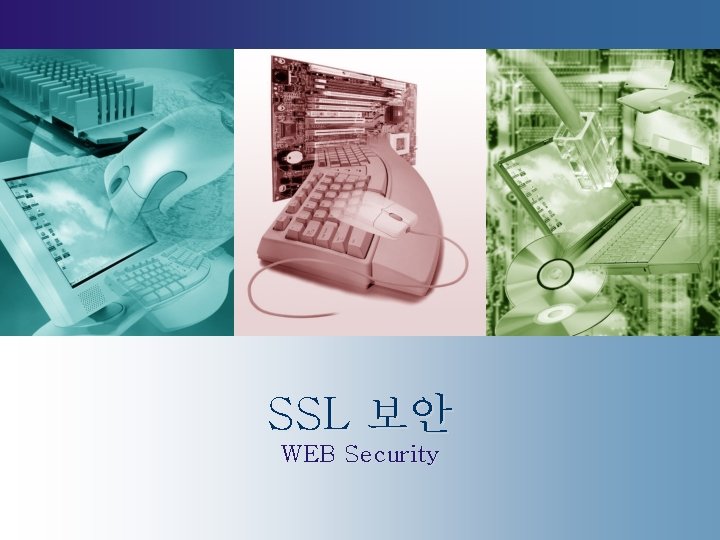 SSL 보안
WEB Security